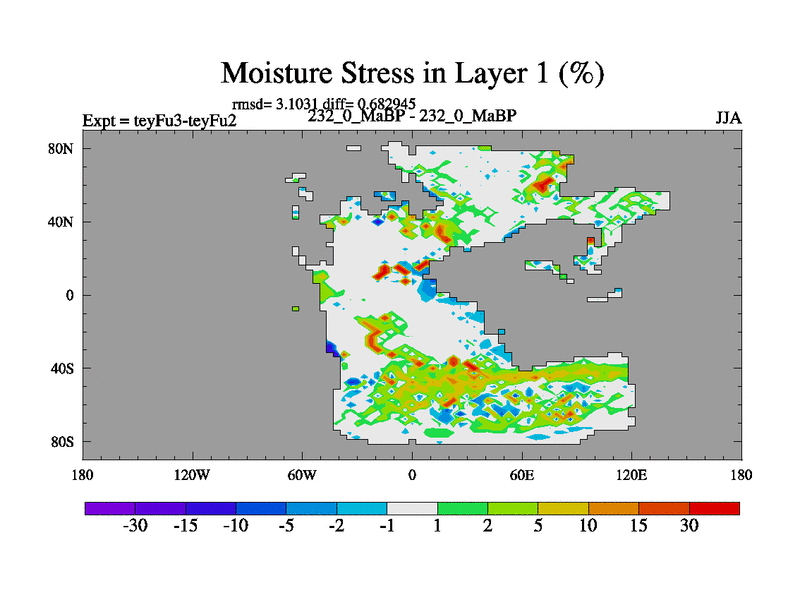 Moisture Stress in Layer 1 (%)

rmsd= 3.1031 diff= 0.682945

Expt = teyFu3-teyFu2

232_0_MaBP - 232_0_MaBP

JJA

80N
40N
0
40S
80S

180 120W 60W 0 60E 120E 180

-30 -15 -10 -5 -2 -1 1 2 5 10 15 30